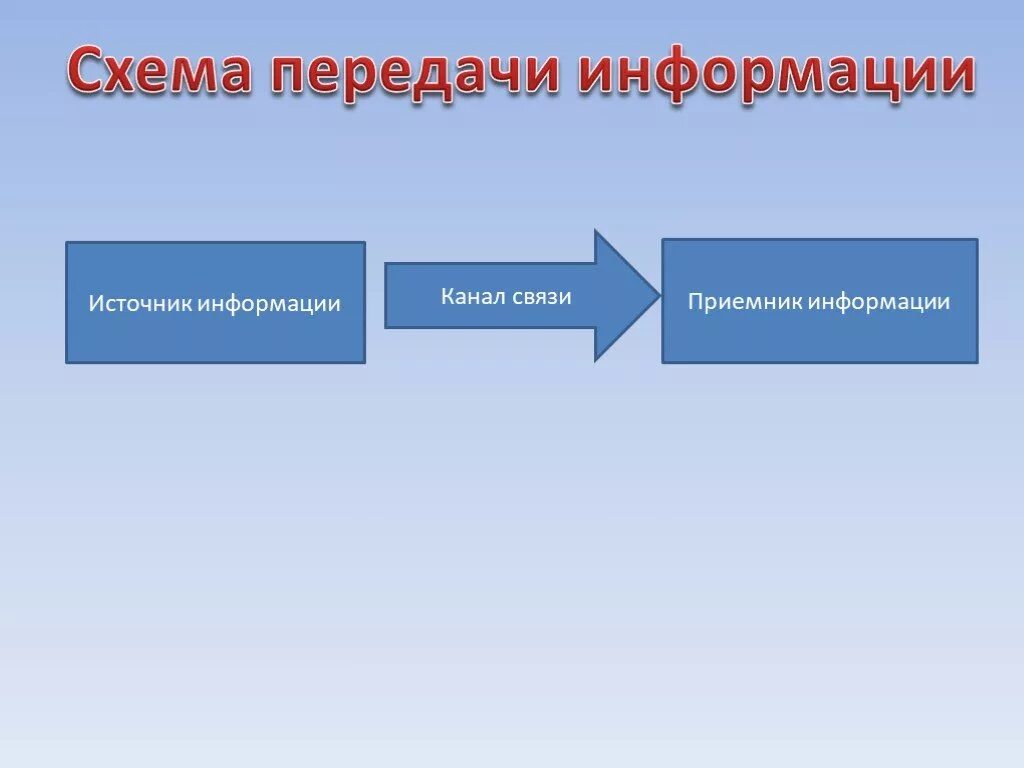 Схема передачи информации

Источник информации

Канал связи

Приемник информации